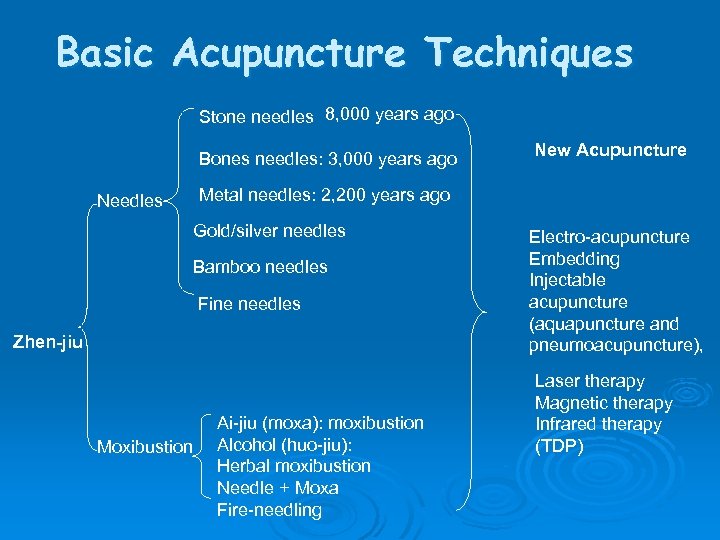 Basic Acupuncture Techniques

Zhen-jiu

Needles

Stone needles 8,000 years ago

Bones needles: 3,000 years ago

Metal needles: 2,200 years ago

Gold/silver needles

Bamboo needles

Fine needles

Moxibustion

Ai-jiu (moxa): moxibustion
Alcohol (huo-jiu):
Herbal moxibustion
Needle + Moxa
Fire-needling

New Acupuncture

Electro-acupuncture
Embedding
Injectable acupuncture (aquapuncture and pneumoacupuncture),

Laser therapy
Magnetic therapy
Infrared therapy (TDP)